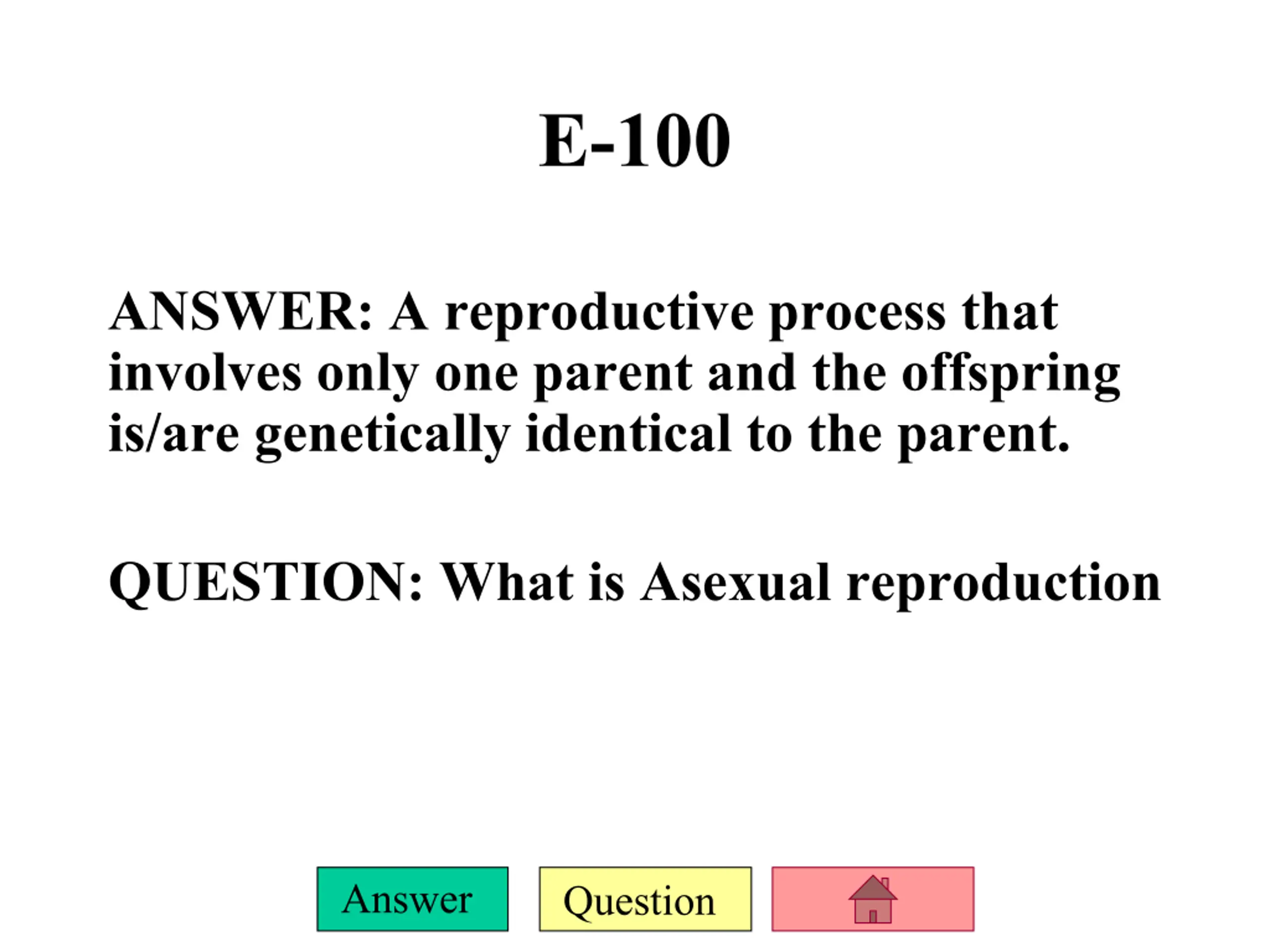 E-100

ANSWER: A reproductive process that involves only one parent and the offspring is/are genetically identical to the parent.

QUESTION: What is Asexual reproduction

Answer Question